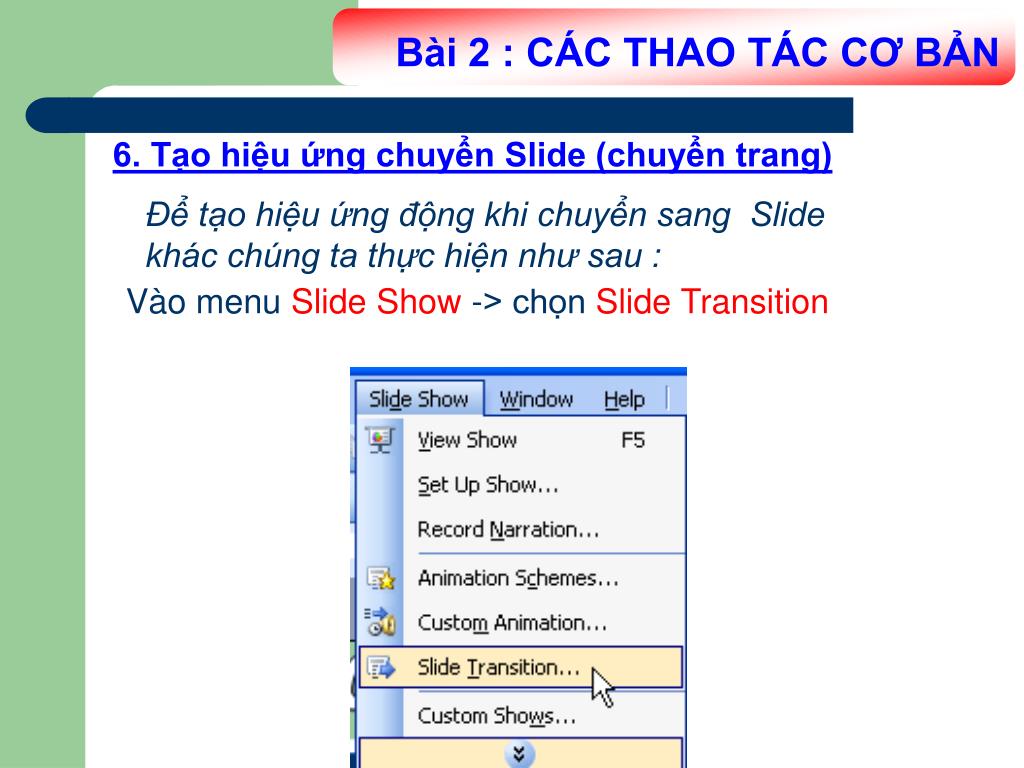 Bài 2 : CÁC THAO TÁC CƠ BẢN

6. Tạo hiệu ứng chuyển Slide (chuyển trang)

Để tạo hiệu ứng động khi chuyển sang Slide khác chúng ta thực hiện như sau :

Vào menu Slide Show -> chọn Slide Transition

Slide Show Window Help

View Show F5

Set Up Show...

Record Narration...

Animation Schemes...

Custom Animation...

Slide Transition...

Custom Shows...